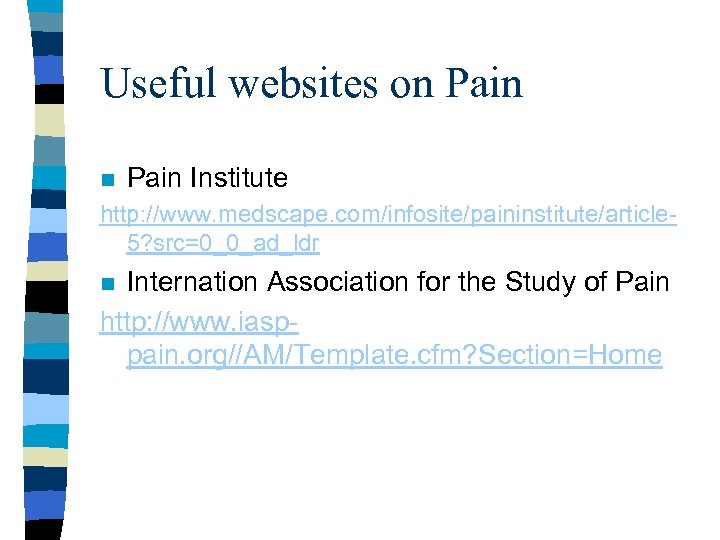 Useful websites on Pain

Pain Institute

http://www.medscape.com/infosite/paininstitute/article-5?src=0_0_ad_ldr

Internation Association for the Study of Pain

http://www.iasp-pain.org//AM/Template.cfm?Section=Home